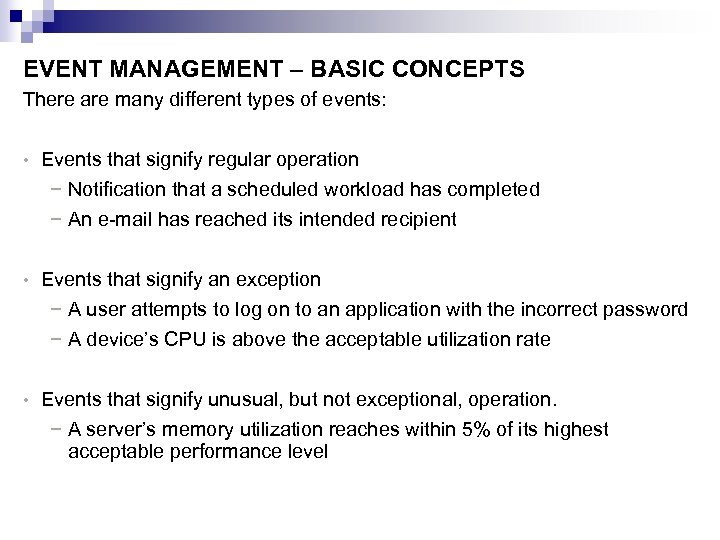 EVENT MANAGEMENT – BASIC CONCEPTS

There are many different types of events:

• Events that signify regular operation
 − Notification that a scheduled workload has completed
 − An e-mail has reached its intended recipient

• Events that signify an exception
 − A user attempts to log on to an application with the incorrect password
 − A device's CPU is above the acceptable utilization rate

• Events that signify unusual, but not exceptional, operation.
 − A server's memory utilization reaches within 5% of its highest acceptable performance level